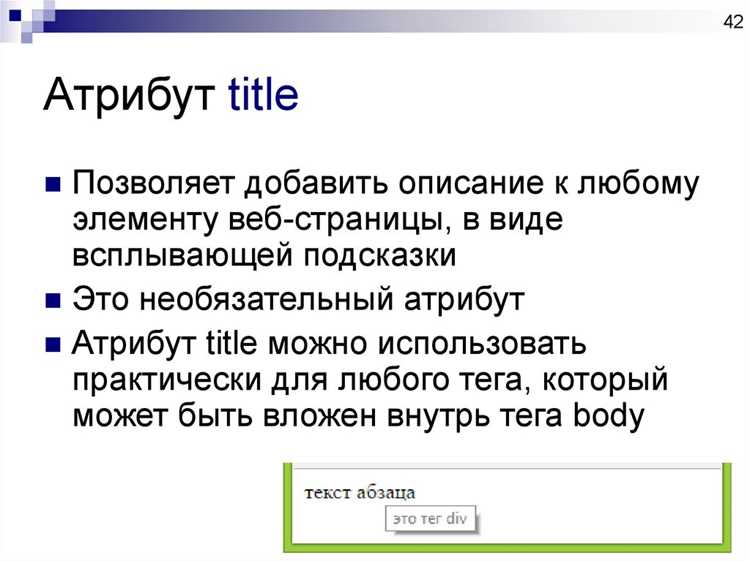 42

Атрибут title

Позволяет добавить описание к любому элементу веб-страницы, в виде всплывающей подсказки

Это необязательный атрибут

Атрибут title можно использовать практически для любого тега, который может быть вложен внутрь тега body

текст абзаца

это тег div